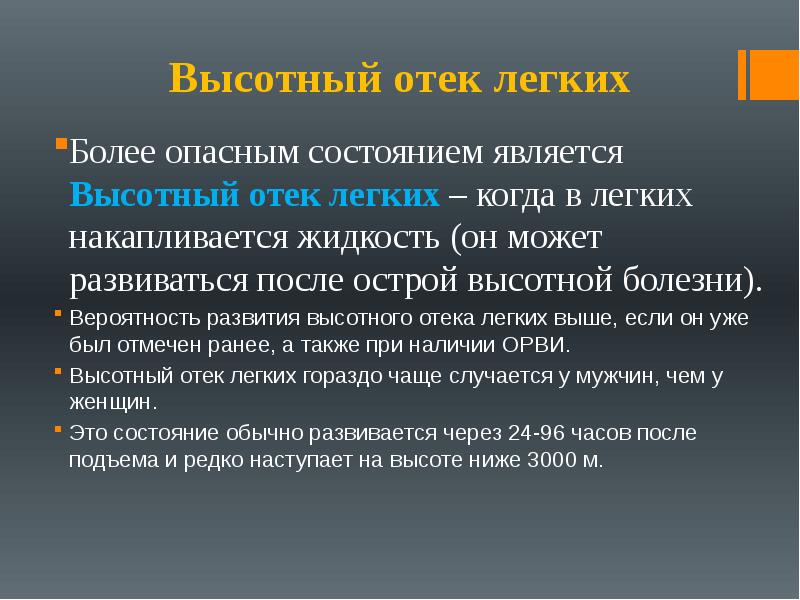 Высотный отек легких

Более опасным состоянием является Высотный отек легких – когда в легких накапливается жидкость (он может развиваться после острой высотной болезни).

Вероятность развития высотного отека легких выше, если он уже был отмечен ранее, а также при наличии ОРВИ.

Высотный отек легких гораздо чаще случается у мужчин, чем у женщин.

Это состояние обычно развивается через 24-96 часов после подъема и редко наступает на высоте ниже 3000 м.